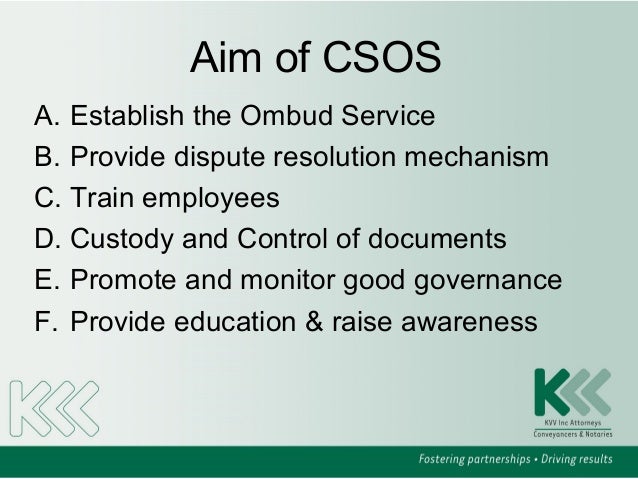 Aim of CSOS

A. Establish the Ombud Service
B. Provide dispute resolution mechanism
C. Train employees
D. Custody and Control of documents
E. Promote and monitor good governance
F. Provide education & raise awareness

KVV Inc Attorneys
Conveyancers & Notaries

Fostering partnerships • Driving results